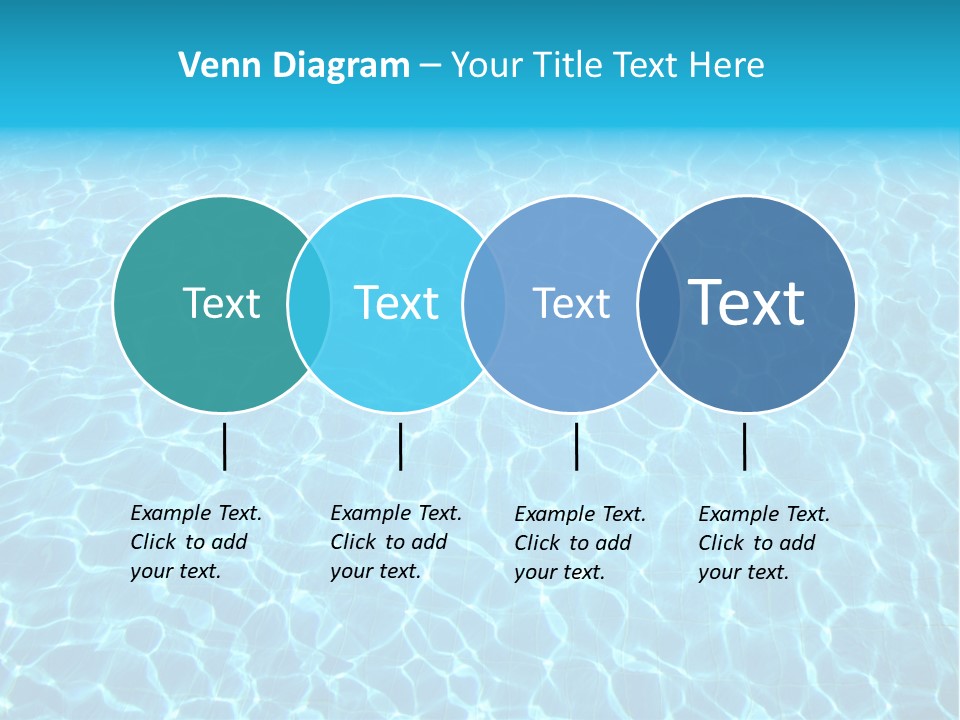 Venn Diagram – Your Title Text Here

Text

Text

Text

Text

Example Text. Click to add your text.

Example Text. Click to add your text.

Example Text. Click to add your text.

Example Text. Click to add your text.